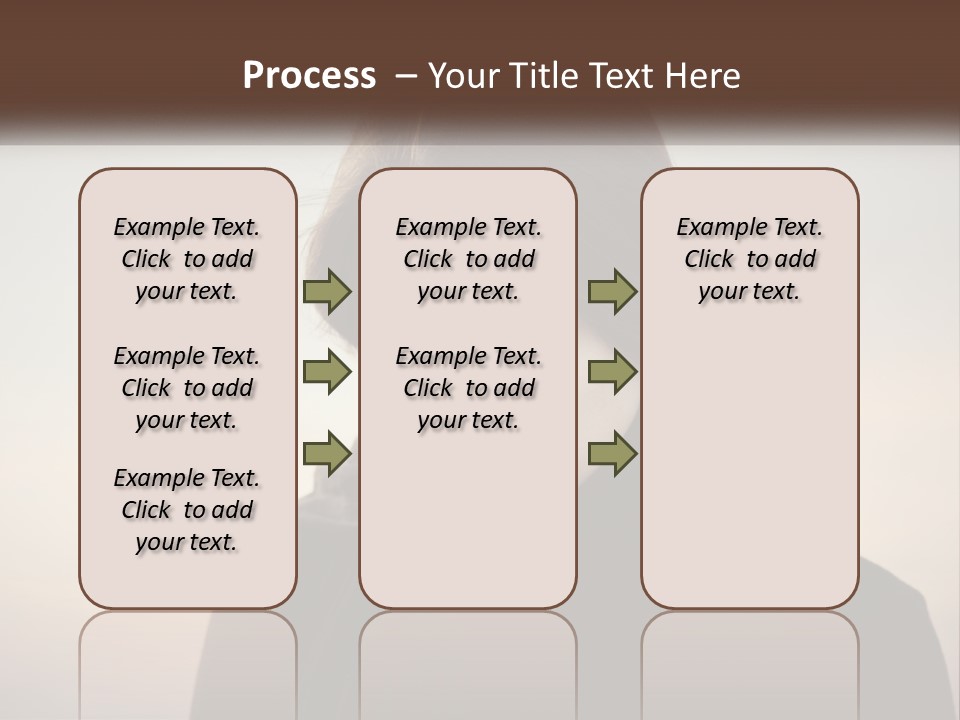 Process – Your Title Text Here

Example Text. Click to add your text.

Example Text. Click to add your text.

Example Text. Click to add your text.

Example Text. Click to add your text.

Example Text. Click to add your text.

Example Text. Click to add your text.